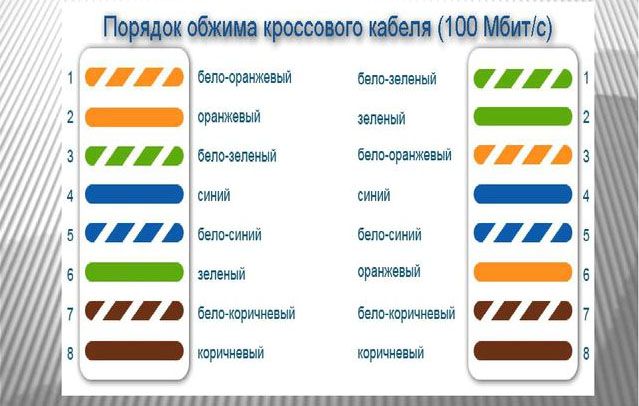 Порядок обжима кроссового кабеля (100 Мбит/с)

1 бело-оранжевый
2 оранжевый
3 бело-зеленый
4 синий
5 бело-синий
6 зеленый
7 бело-коричневый
8 коричневый

бело-зеленый 1
зеленый 2
бело-оранжевый 3
синий 4
бело-синий 5
оранжевый 6
бело-коричневый 7
коричневый 8